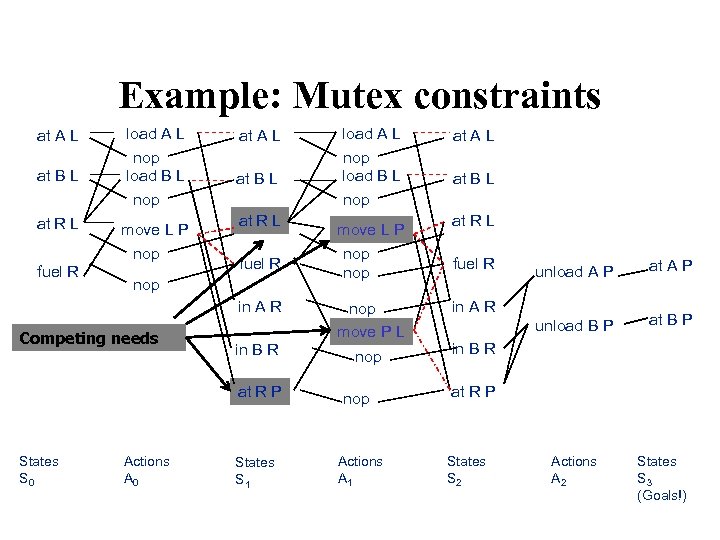 Example: Mutex constraints

at A L
at B L
at R L
fuel R

load A L
nop
load B L
nop
move L P
nop
nop

at A L
at B L
at R L
fuel R
in A R
in B R
at R P

load A L
nop
load B L
nop
move L P
nop
nop
nop
move P L
nop
nop

at A L
at B L
at R L
fuel R
in A R
in B R
at R P

unload A P
unload B P

at A P
at B P

Competing needs

States $S_0$

Actions $A_0$

States $S_1$

Actions $A_1$

States $S_2$

Actions $A_2$

States $S_3$ (Goals!)